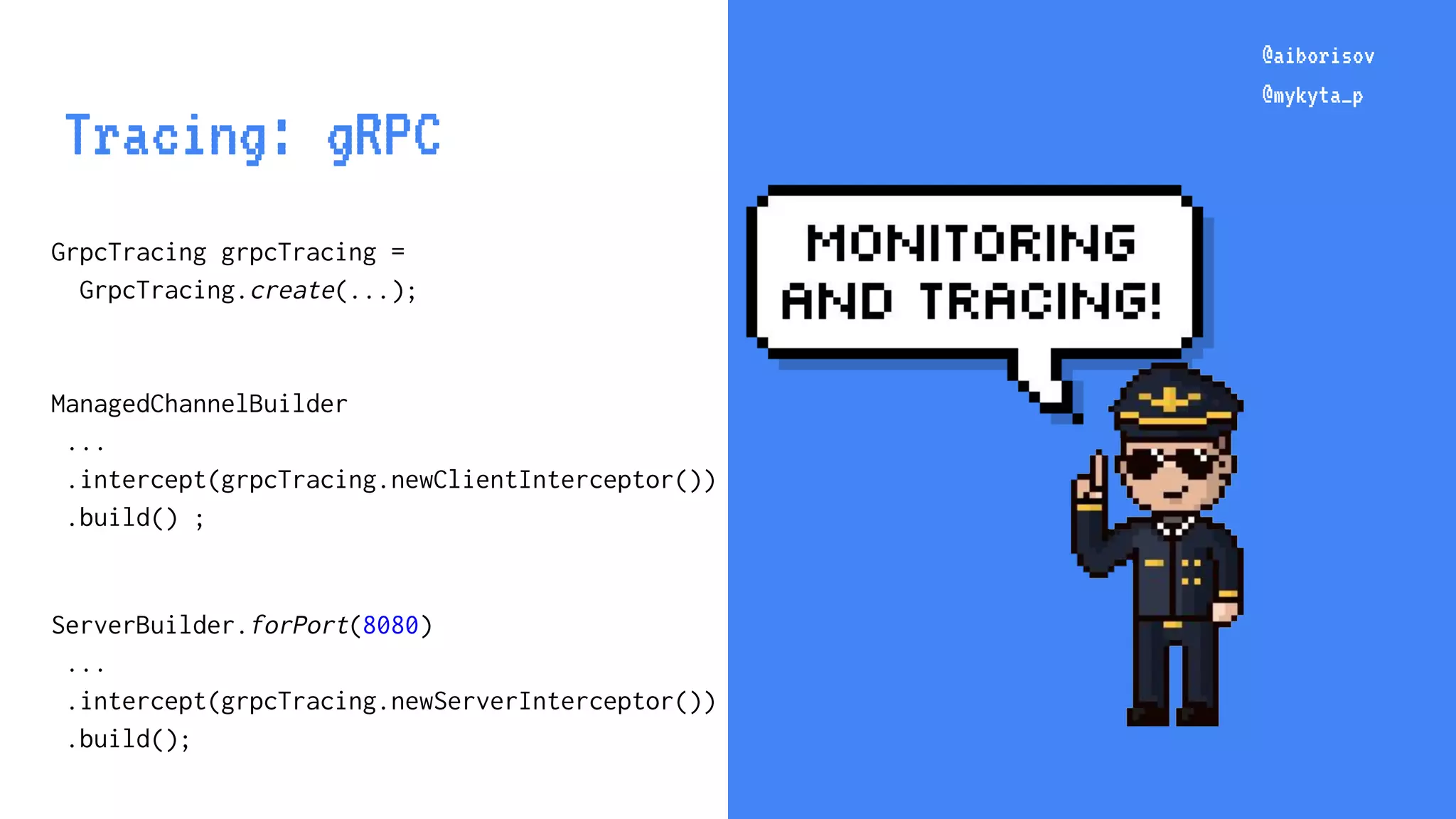 Tracing: gRPC

GrpcTracing grpcTracing =
  GrpcTracing.create(...);

ManagedChannelBuilder
 ...
 .intercept(grpcTracing.newClientInterceptor())
 .build() ;

ServerBuilder.forPort(8080)
 ...
 .intercept(grpcTracing.newServerInterceptor())
 .build();

@aiborisov
@mykyta_p

MONITORING AND TRACING!